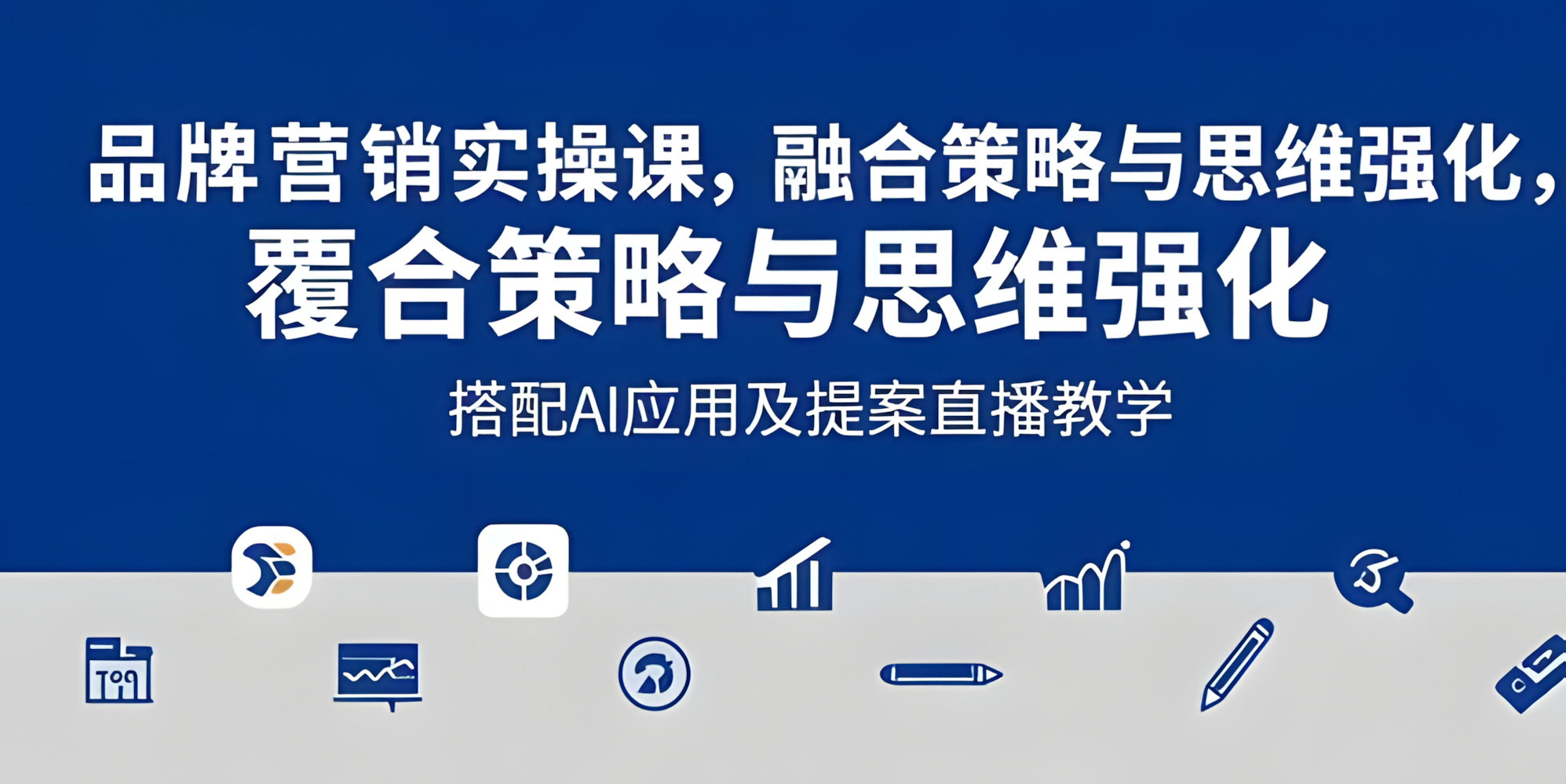 品牌营销实操课，融合策略与思维强化，
覆合策略与思维强化
搭配AI应用及提案直播教学